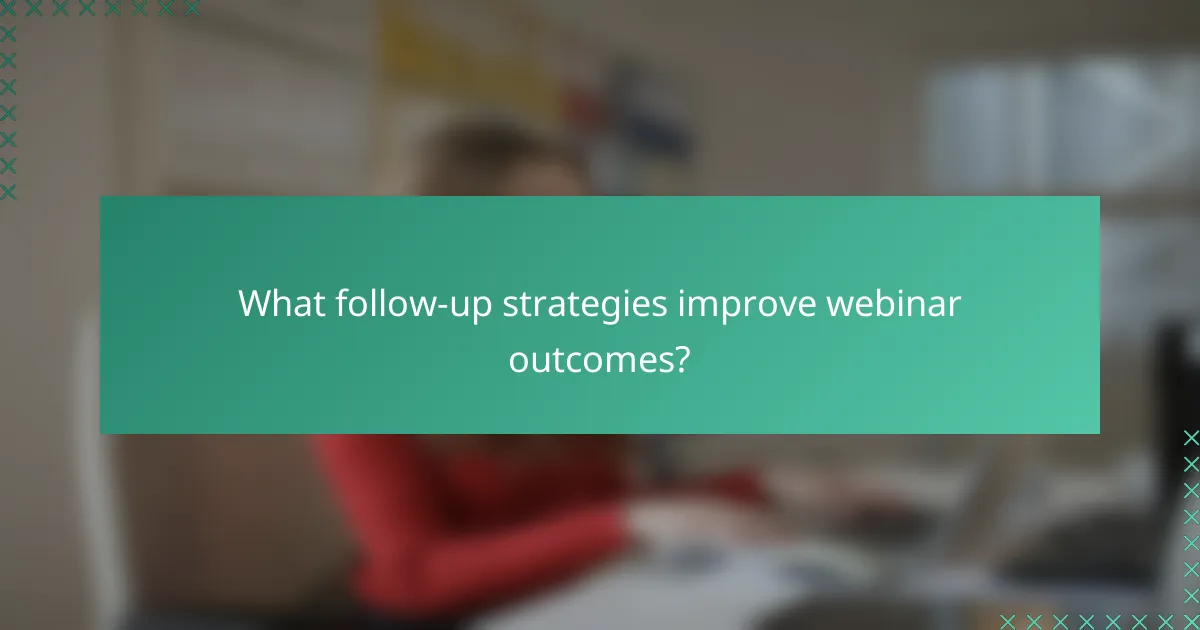 What follow-up strategies improve webinar outcomes?